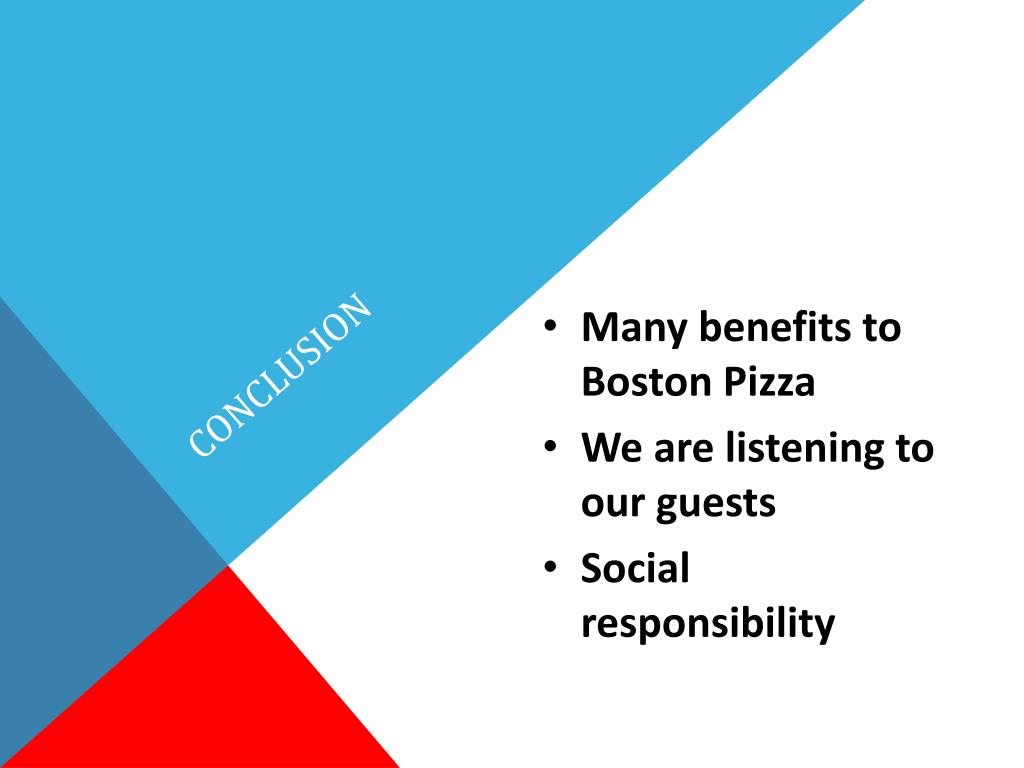 CONCLUSION

• Many benefits to Boston Pizza
• We are listening to our guests
• Social responsibility